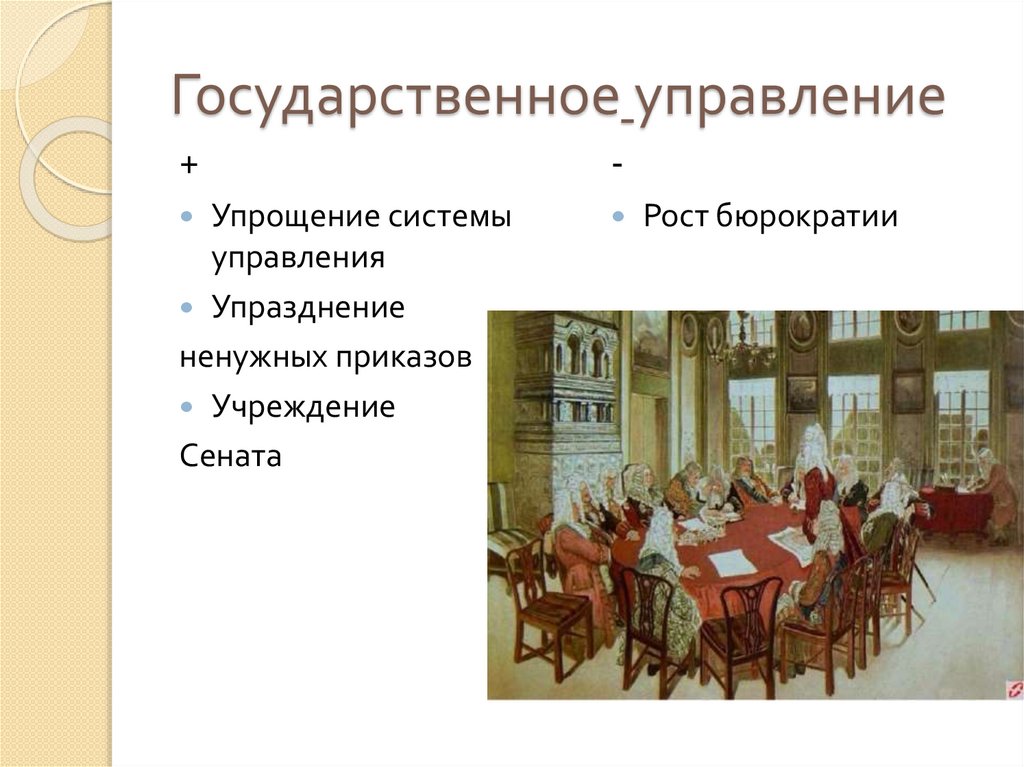 Государственное управление

+

Упрощение системы управления

Упразднение ненужных приказов

Учреждение Сената

-

Рост бюрократии